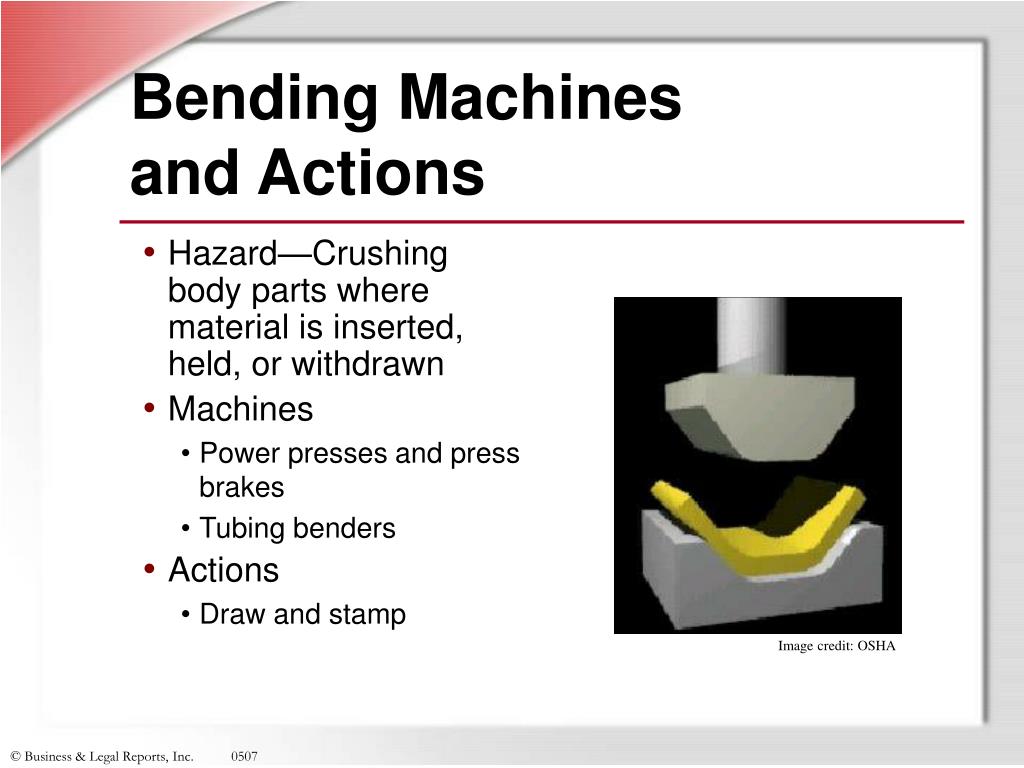 Bending Machines and Actions

• Hazard—Crushing body parts where material is inserted, held, or withdrawn
• Machines
  • Power presses and press brakes
  • Tubing benders
• Actions
  • Draw and stamp

Image credit: OSHA

© Business & Legal Reports, Inc. 0507